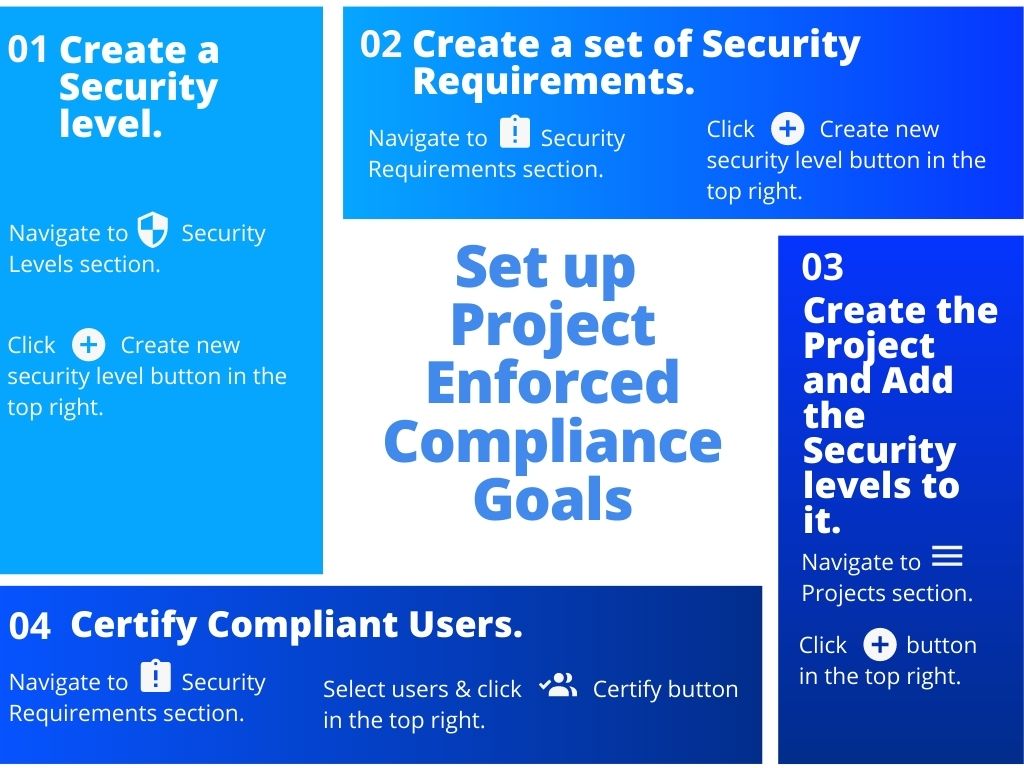 01 Create a Security level.

Navigate to Security Levels section.

Click Create new security level button in the top right.

02 Create a set of Security Requirements.

Navigate to Security Requirements section.

Click Create new security level button in the top right.

Set up Project Enforced Compliance Goals

03 Create the Project and Add the Security levels to it.

Navigate to Projects section.

Click button in the top right.

04 Certify Compliant Users.

Navigate to Security Requirements section.

Select users & click Certify button in the top right.